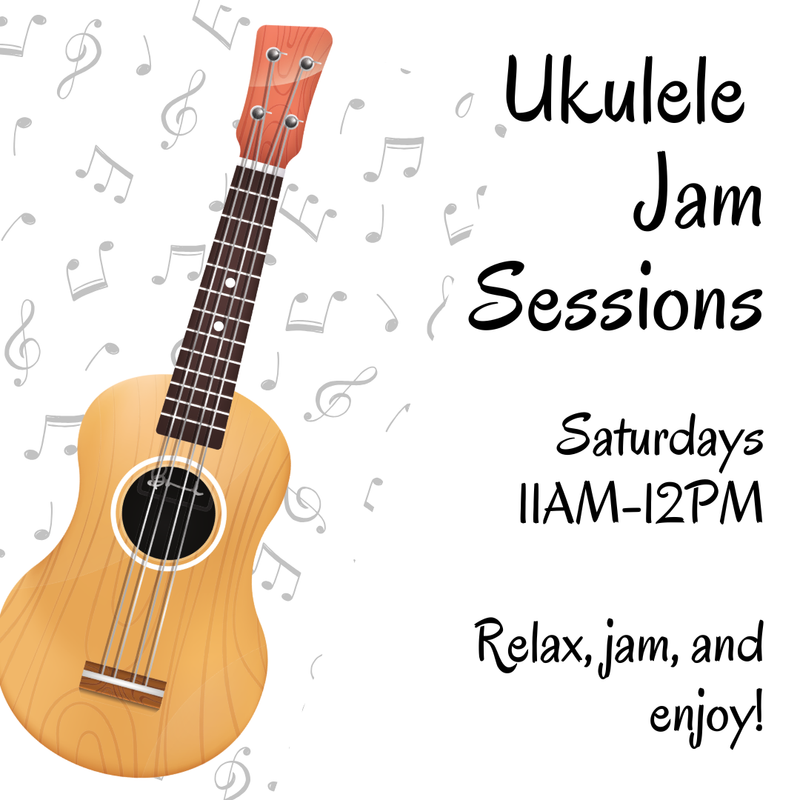 Ukulele Jam Sessions

Saturdays
11AM-12PM

Relax, jam, and enjoy!